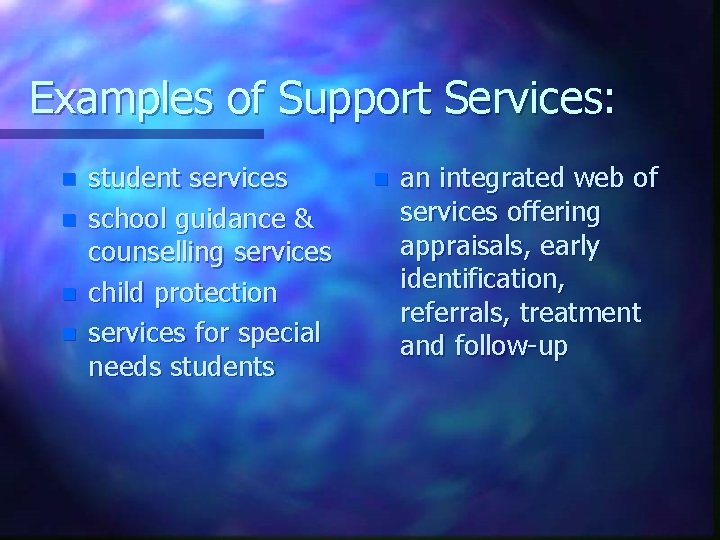 Examples of Support Services:

- student services
- school guidance & counselling services
- child protection
- services for special needs students

- an integrated web of services offering appraisals, early identification, referrals, treatment and follow-up